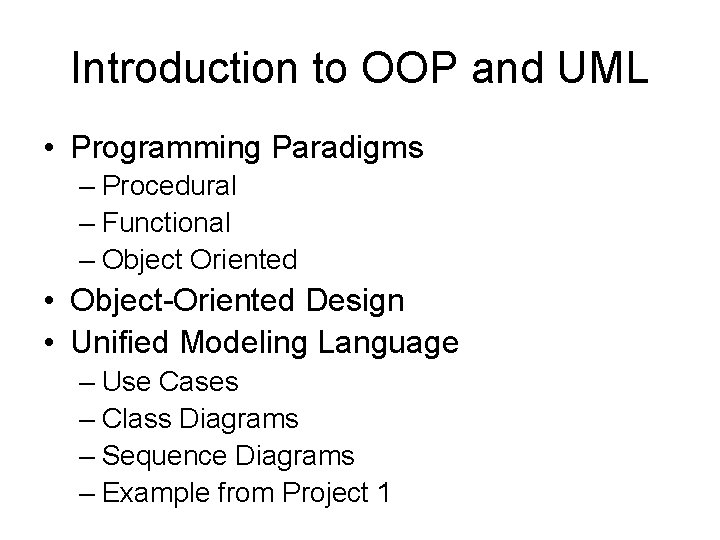 Introduction to OOP and UML

• Programming Paradigms
– Procedural
– Functional
– Object Oriented
• Object-Oriented Design
• Unified Modeling Language
– Use Cases
– Class Diagrams
– Sequence Diagrams
– Example from Project 1